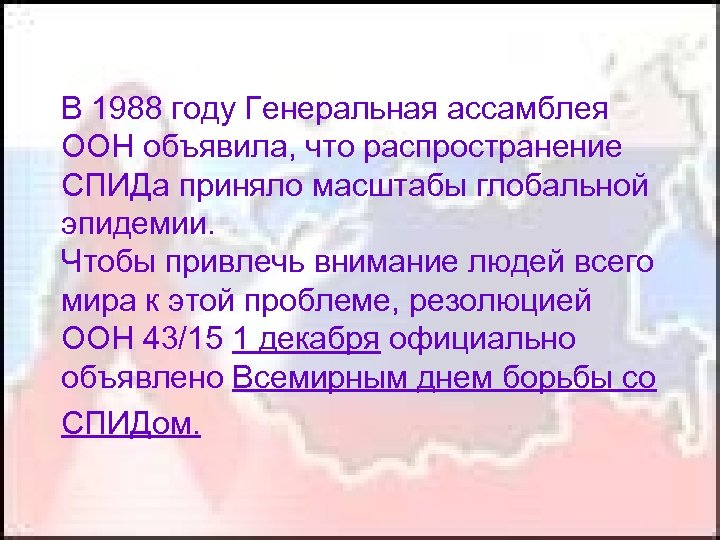 В 1988 году Генеральная ассамблея ООН объявила, что распространение СПИДа приняло масштабы глобальной эпидемии.
Чтобы привлечь внимание людей всего мира к этой проблеме, резолюцией ООН 43/15 1 декабря официально объявлено Всемирным днем борьбы со СПИДом.